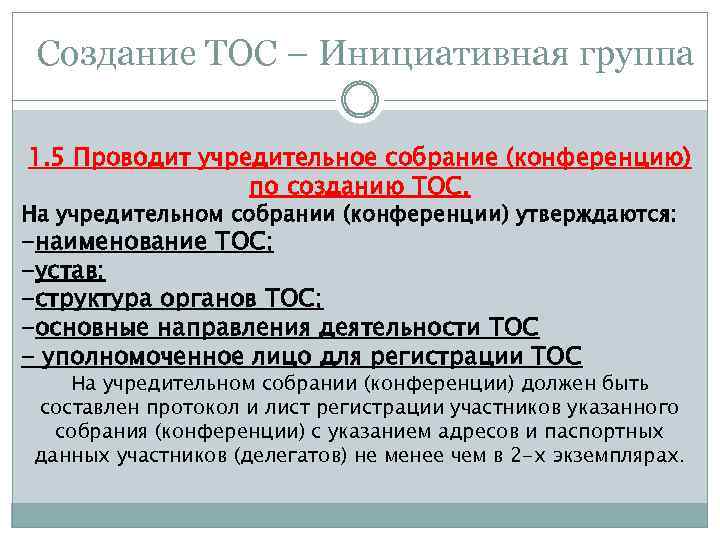 Создание ТОС – Инициативная группа

1.5 Проводит учредительное собрание (конференцию) по созданию ТОС.

На учредительном собрании (конференции) утверждаются:
–наименование ТОС;
–устав;
–структура органов ТОС;
–основные направления деятельности ТОС
– уполномоченное лицо для регистрации ТОС

На учредительном собрании (конференции) должен быть составлен протокол и лист регистрации участников указанного собрания (конференции) с указанием адресов и паспортных данных участников (делегатов) не менее чем в 2-х экземплярах.